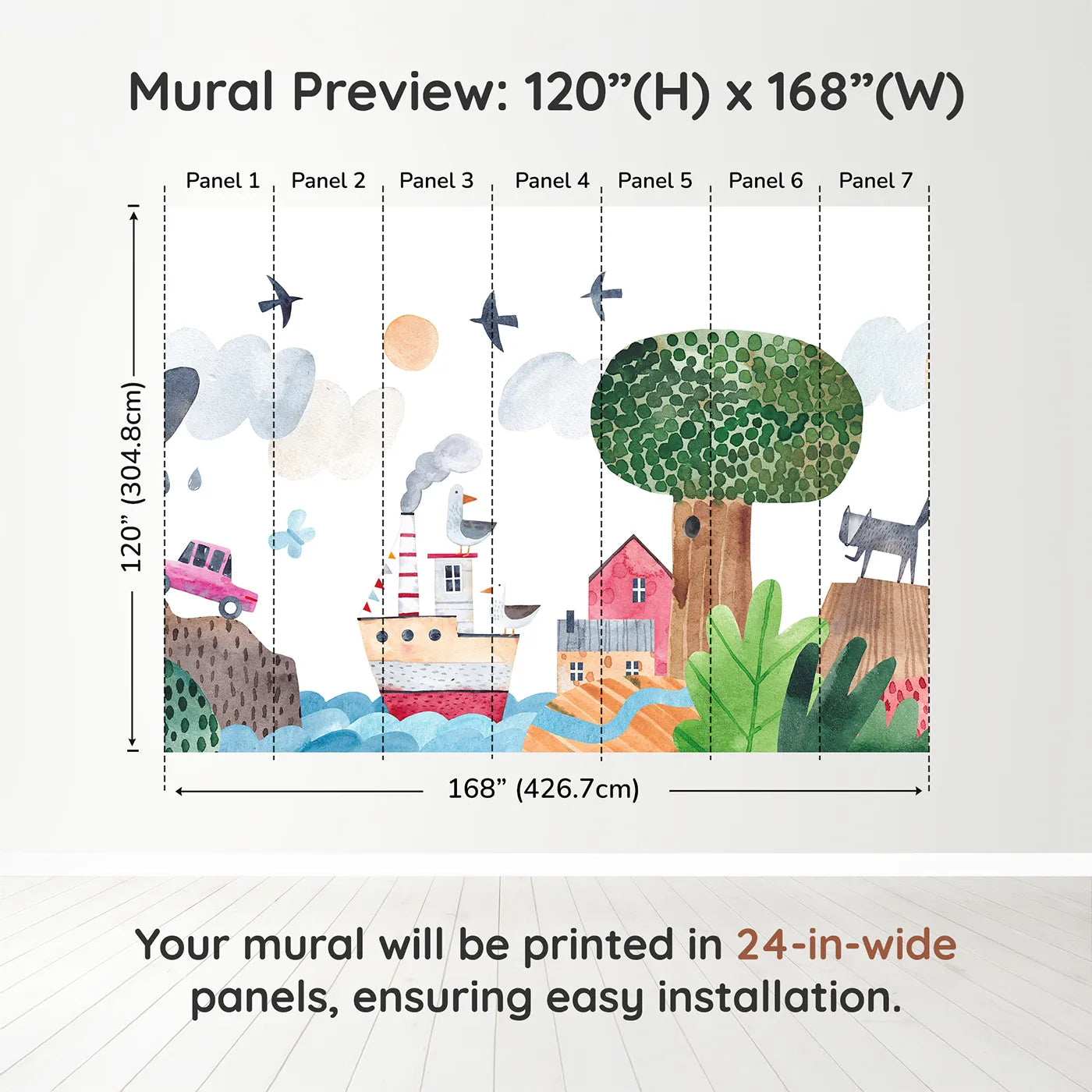 Mural Preview: 120”(H) x 168”(W)

Panel 1 Panel 2 Panel 3 Panel 4 Panel 5 Panel 6 Panel 7

120” (304.8cm)

168” (426.7cm)

Your mural will be printed in 24-in-wide panels, ensuring easy installation.